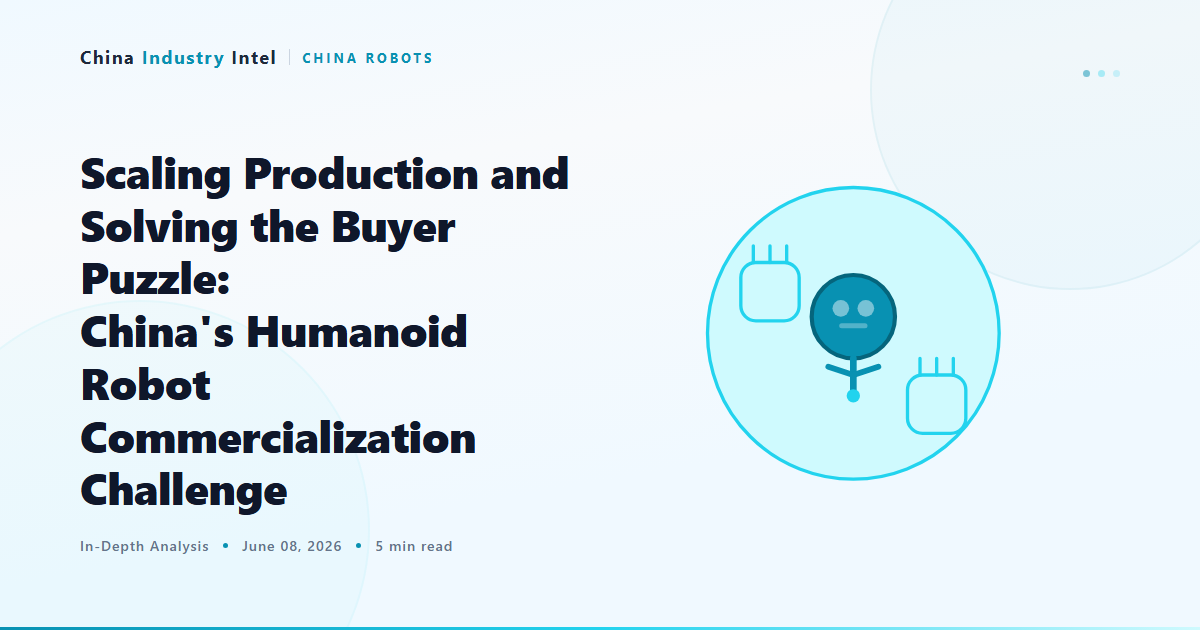 China Industry Intel | CHINA ROBOTS

Scaling Production and Solving the Buyer Puzzle:
China's Humanoid Robot Commercialization Challenge

In-Depth Analysis • June 08, 2026 • 5 min read